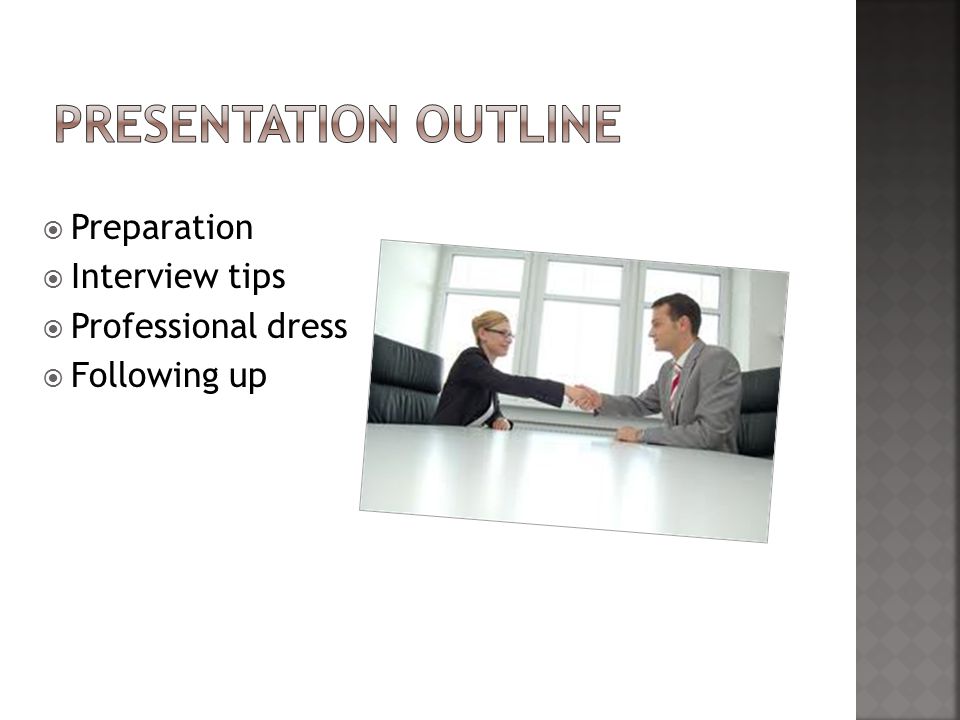 PRESENTATION OUTLINE

Preparation
Interview tips
Professional dress
Following up